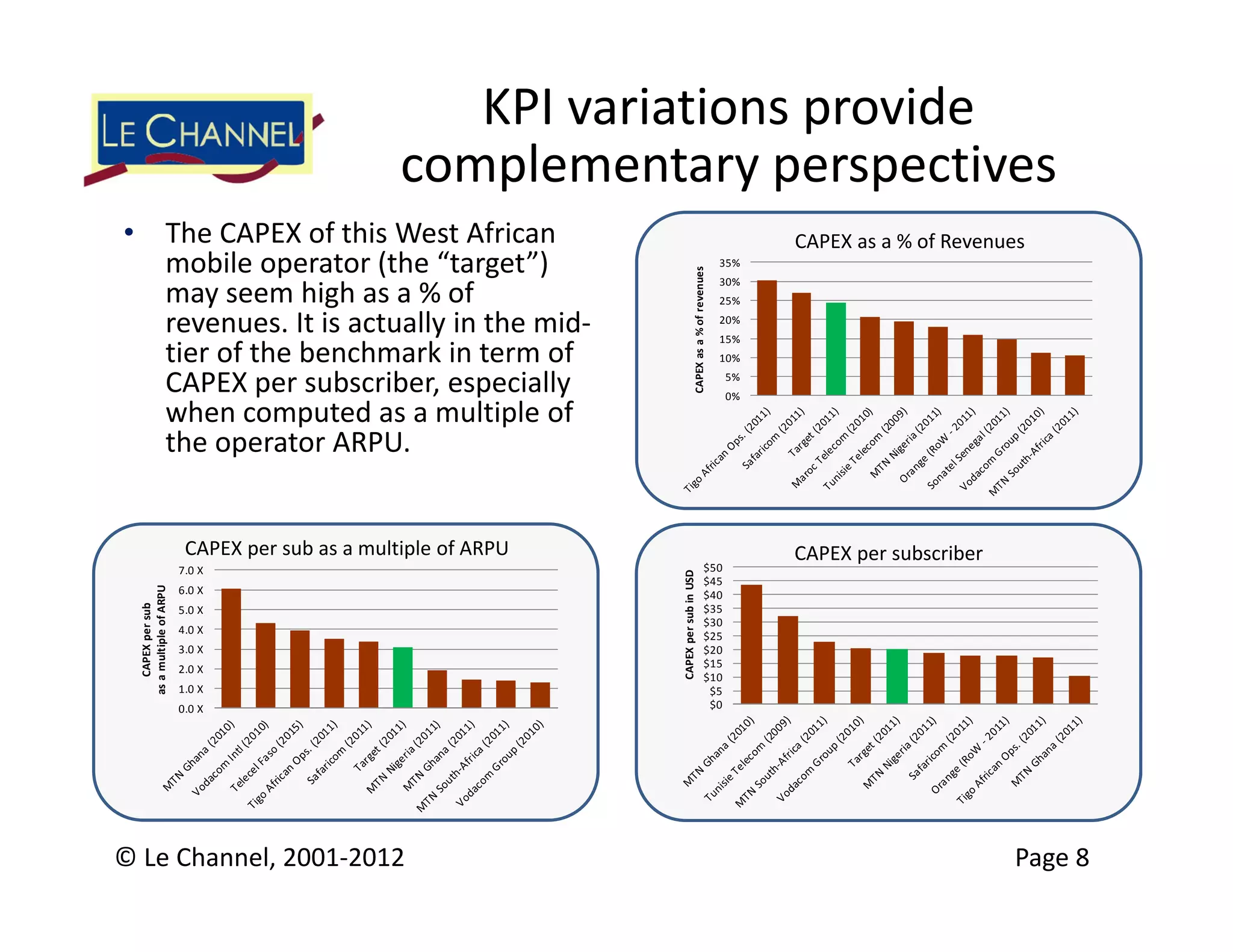 LE CHANNEL

KPI variations provide complementary perspectives

• The CAPEX of this West African mobile operator (the “target”) may seem high as a % of revenues. It is actually in the mid-tier of the benchmark in term of CAPEX per subscriber, especially when computed as a multiple of the operator ARPU.

CAPEX as a % of Revenues

CAPEX as a % of revenues

35%
30%
25%
20%
15%
10%
5%
0%

Tigo African Ops. (2011)
Safaricom (2011)
Target (2011)
Maroc Telecom (2010)
Tunisie Telecom (2009)
MTN Nigeria (2011)
Orange (RoW - 2011)
Sonatel Senegal (2011)
Vodacom Group (2010)
MTN South-Africa (2011)

CAPEX per sub as a multiple of ARPU

CAPEX per sub as a multiple of ARPU

7.0 X
6.0 X
5.0 X
4.0 X
3.0 X
2.0 X
1.0 X
0.0 X

MTN Ghana (2010)
Vodacom Intl (2010)
Telecel Faso (2015)
Tigo African Ops. (2011)
Safaricom (2011)
Target (2011)
MTN Nigeria (2011)
MTN Ghana (2011)
MTN South-Africa (2011)
Vodacom Group (2010)

CAPEX per subscriber

CAPEX per sub in USD

$50
$45
$40
$35
$30
$25
$20
$15
$10
$5
$0

MTN Ghana (2010)
Tunisie Telecom (2009)
MTN South-Africa (2011)
Vodacom Group (2010)
Target (2011)
MTN Nigeria (2011)
Safaricom (2011)
Orange (RoW - 2011)
Tigo African Ops. (2011)
MTN Ghana (2011)

© Le Channel, 2001-2012

Page 8